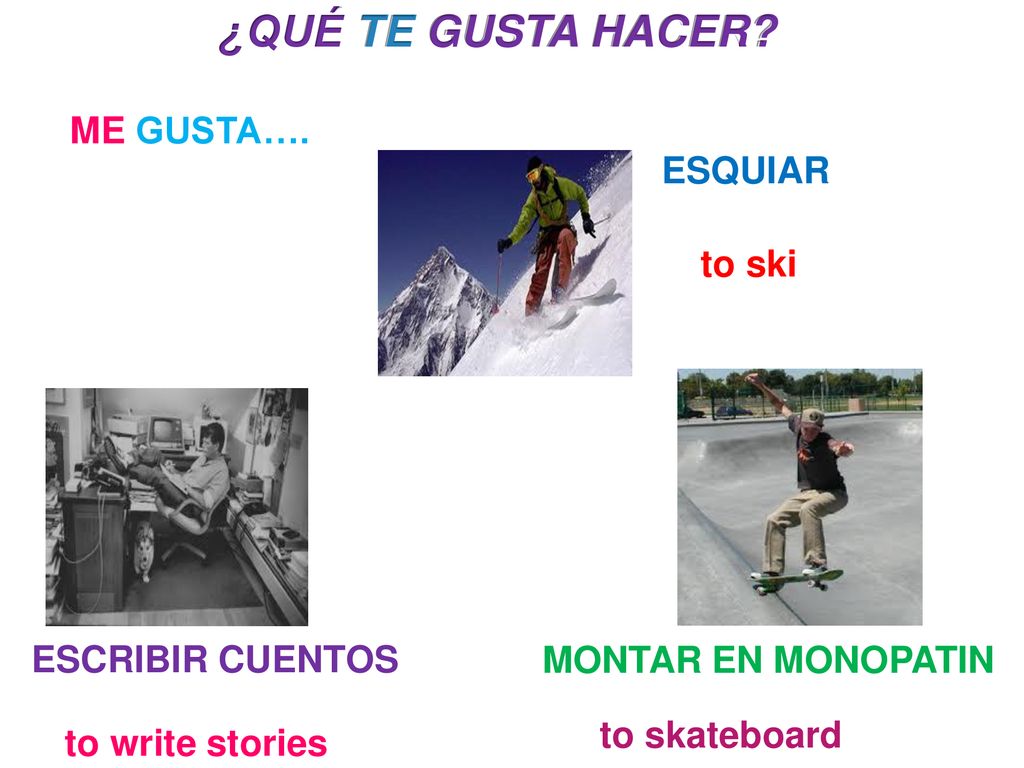 ¿QUÉ TE GUSTA HACER?

ME GUSTA….

ESQUIAR

to ski

ESCRIBIR CUENTOS

to write stories

MONTAR EN MONOPATIN

to skateboard